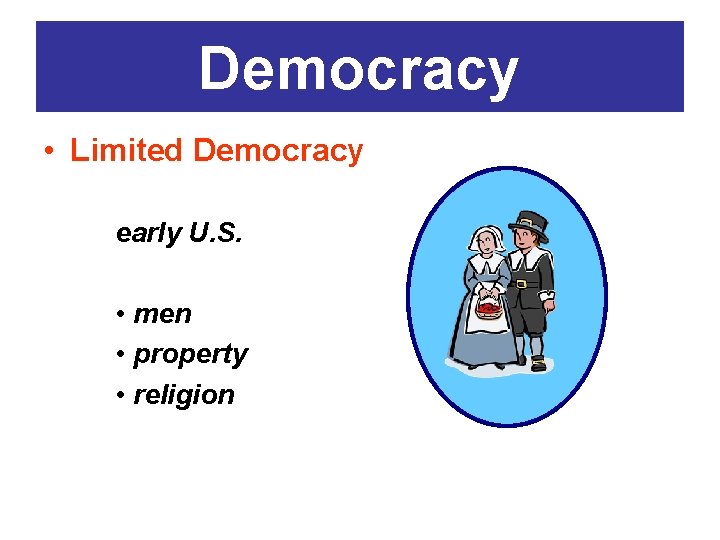 Democracy

• Limited Democracy

early U.S.

• men
• property
• religion